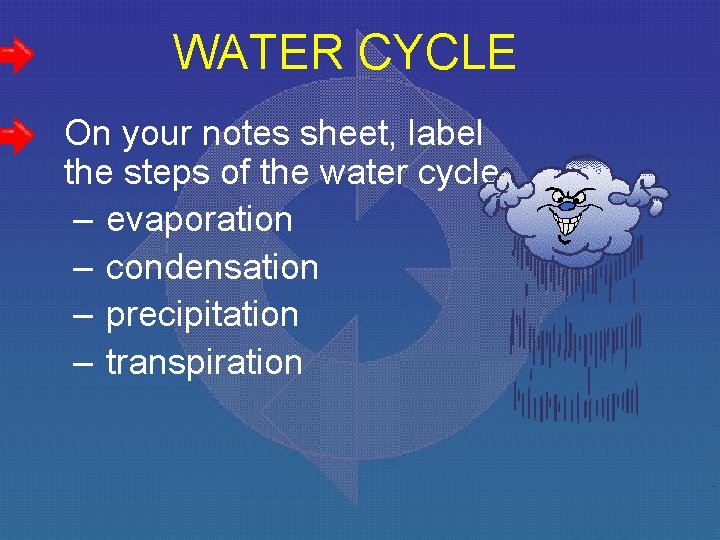 WATER CYCLE

On your notes sheet, label the steps of the water cycle

– evaporation
– condensation
– precipitation
– transpiration